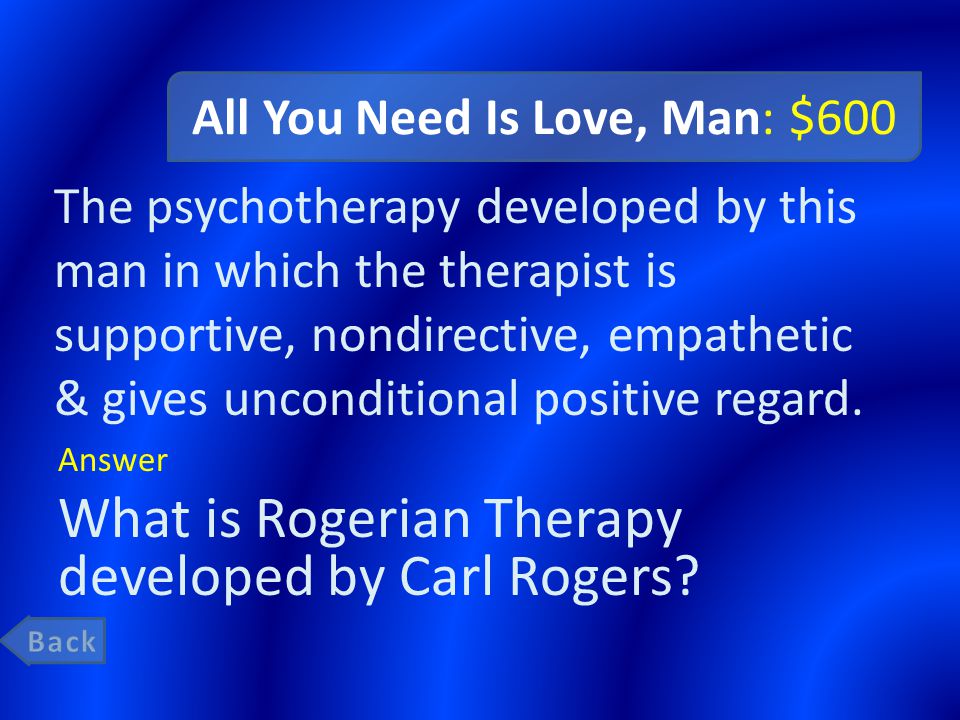 All You Need Is Love, Man: $600

The psychotherapy developed by this man in which the therapist is supportive, nondirective, empathetic & gives unconditional positive regard.

Answer

What is Rogerian Therapy developed by Carl Rogers?

Back